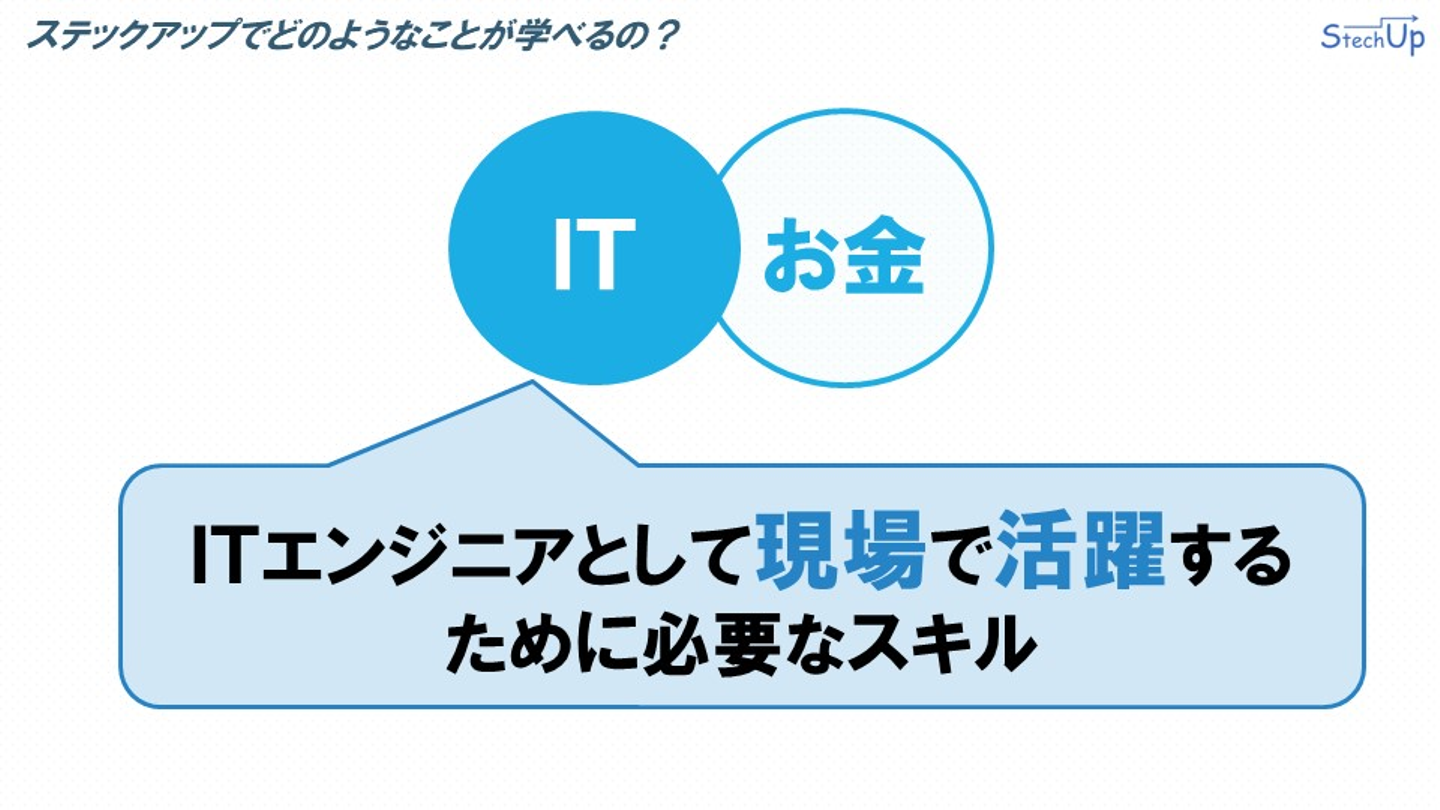 ステックアップでどのようなことが学べるの？

StechUp

IT

お金

ITエンジニアとして現場で活躍するために必要なスキル